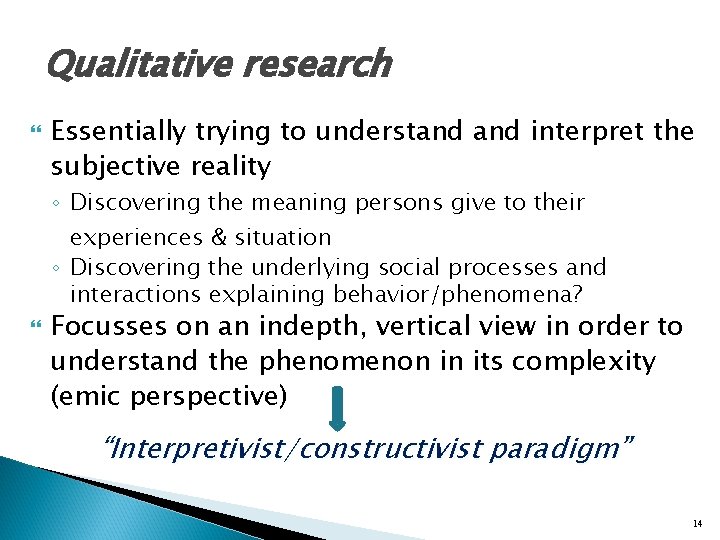 Qualitative research

Essentially trying to understand and interpret the subjective reality

◦ Discovering the meaning persons give to their experiences & situation
◦ Discovering the underlying social processes and interactions explaining behavior/phenomena?

Focusses on an indepth, vertical view in order to understand the phenomenon in its complexity (emic perspective)

"Interpretivist/constructivist paradigm"

14